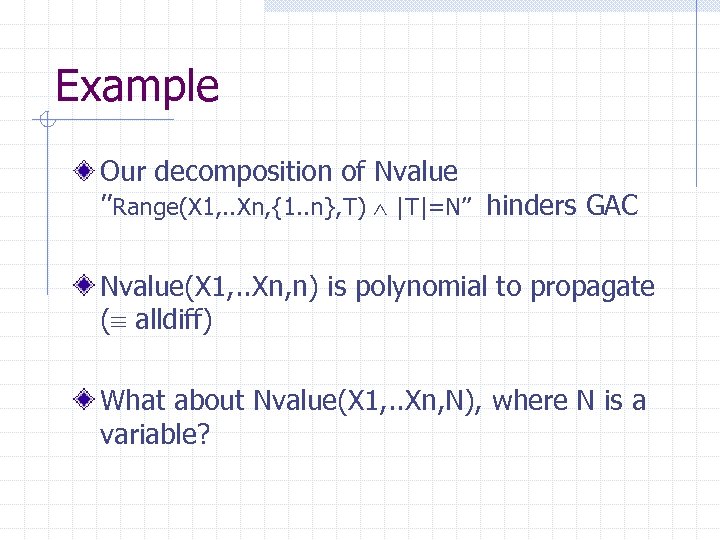 Example

Our decomposition of Nvalue "Range(X1,..Xn,{1..n},T) $\wedge$ |T|=N" hinders GAC

Nvalue(X1,..Xn,n) is polynomial to propagate ($\equiv$ alldiff)

What about Nvalue(X1,..Xn,N), where N is a variable?